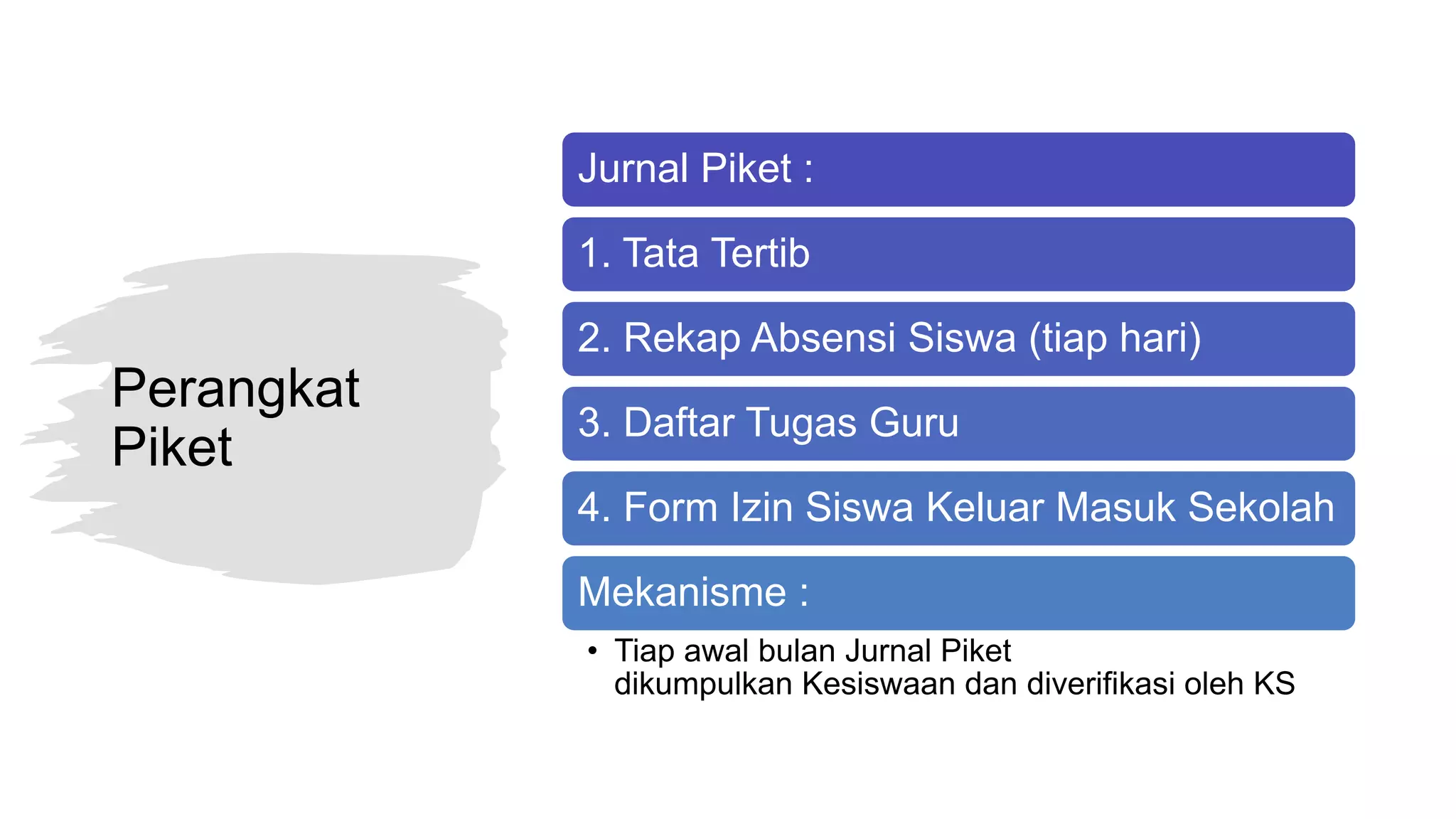 Perangkat Piket

Jurnal Piket :

1. Tata Tertib

2. Rekap Absensi Siswa (tiap hari)

3. Daftar Tugas Guru

4. Form Izin Siswa Keluar Masuk Sekolah

Mekanisme :

• Tiap awal bulan Jurnal Piket dikumpulkan Kesiswaan dan diverifikasi oleh KS